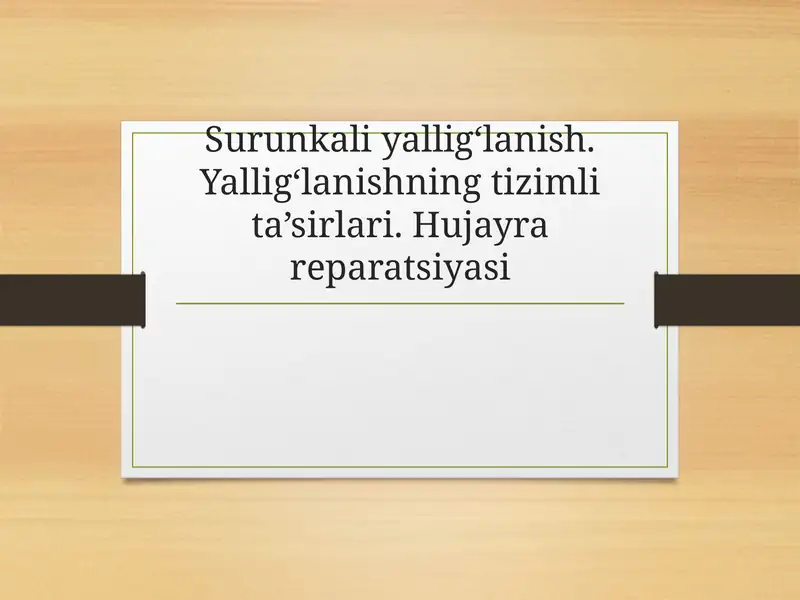 Surunkali yallig‘lanish. Yallig‘lanishning tizimli ta’sirlari. Hujayra reparatsiyasi